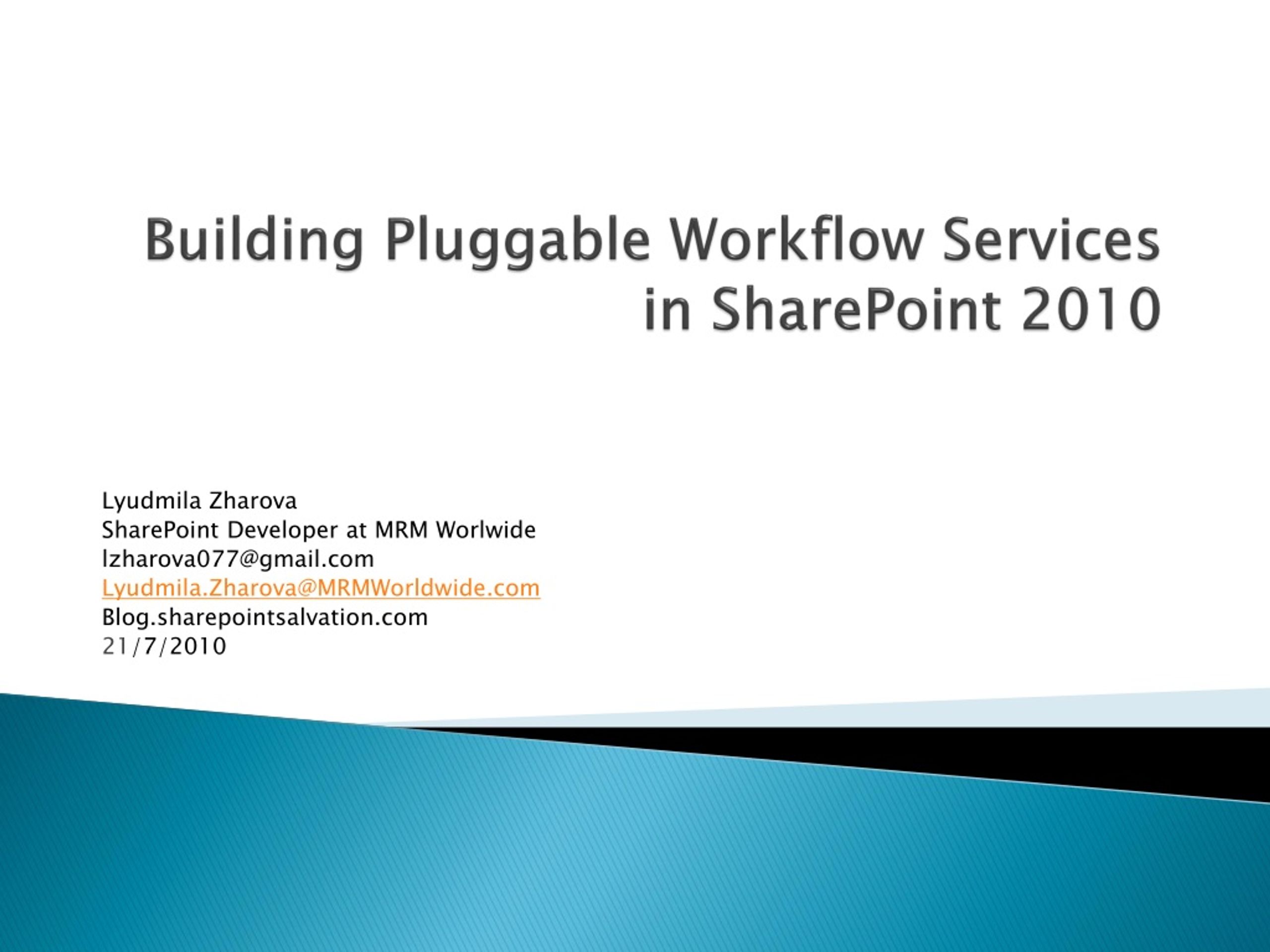 Building Pluggable Workflow Services in SharePoint 2010

Lyudmila Zharova
SharePoint Developer at MRM Worlwide
lzharova077@gmail.com
Lyudmila.Zharova@MRMWorldwide.com
Blog.sharepointsalvation.com
21/7/2010